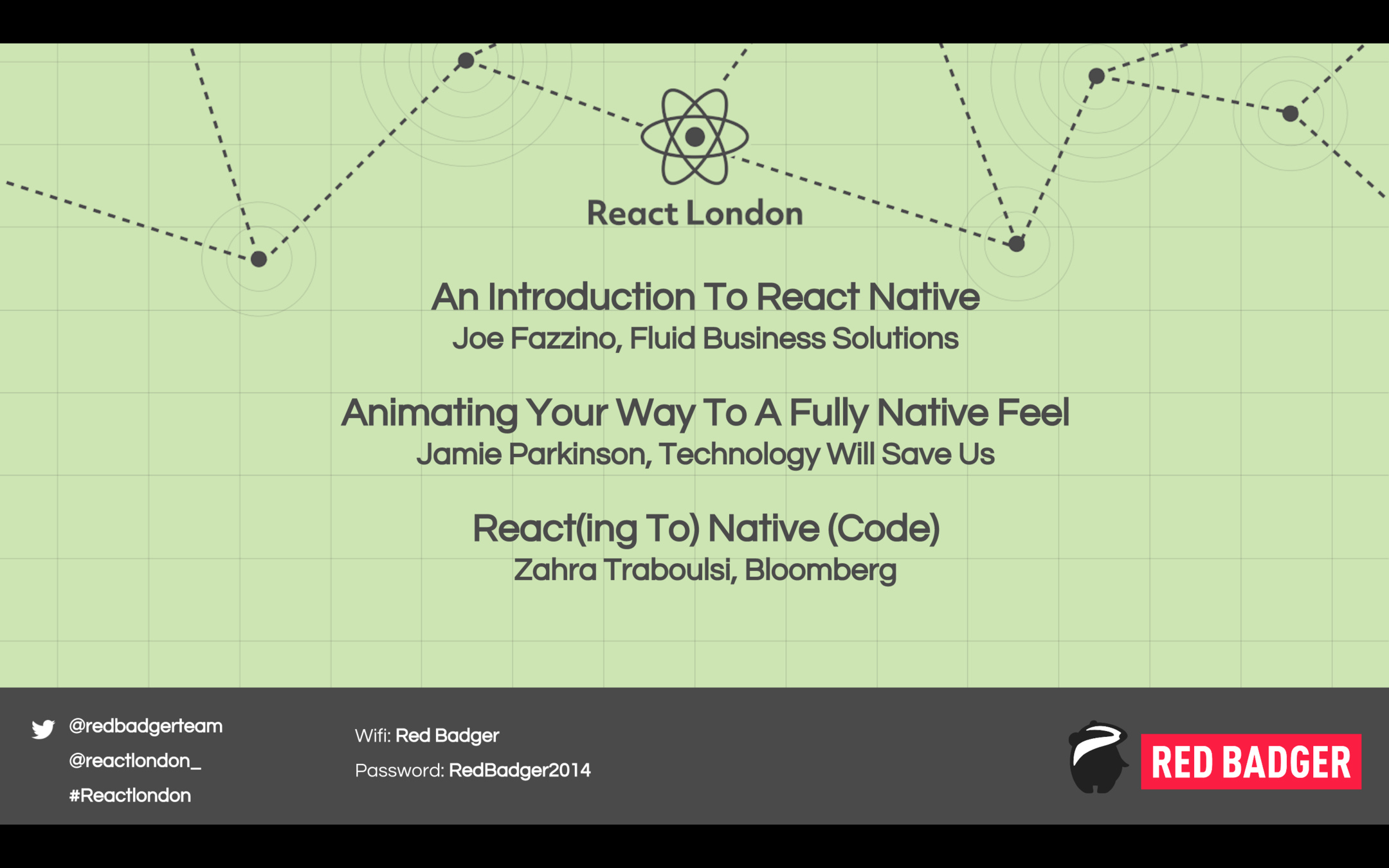 React London

An Introduction To React Native
Joe Fazzino, Fluid Business Solutions

Animating Your Way To A Fully Native Feel
Jamie Parkinson, Technology Will Save Us

React(ing To) Native (Code)
Zahra Traboulsi, Bloomberg

@redbadgerteam
@reactlondon_
#Reactlondon

Wifi: Red Badger
Password: RedBadger2014

RED BADGER